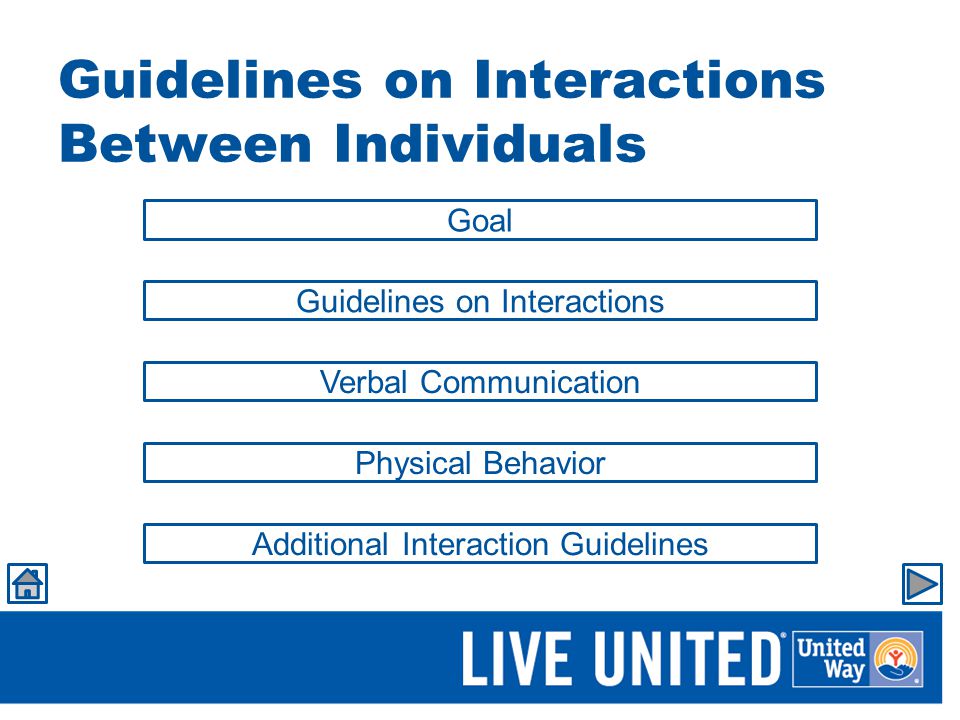 Guidelines on Interactions Between Individuals

Goal

Guidelines on Interactions

Verbal Communication

Physical Behavior

Additional Interaction Guidelines

LIVE UNITED® United Way